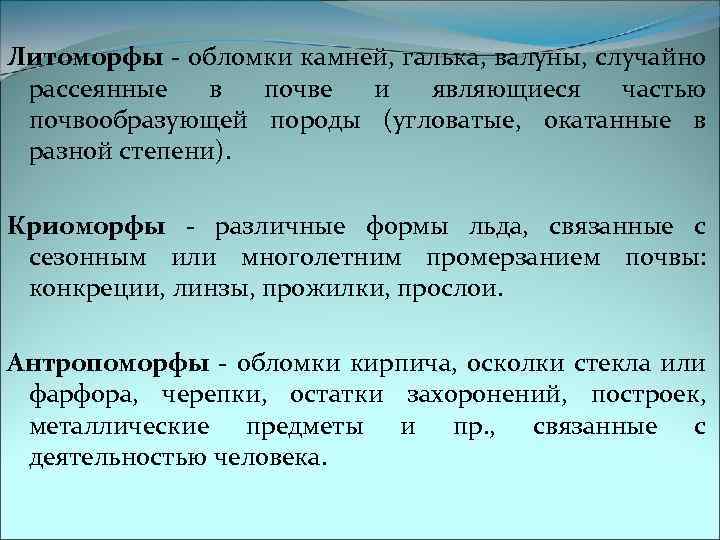 Литоморфы - обломки камней, галька, валуны, случайно рассеянные в почве и являющиеся частью почвообразующей породы (угловатые, окатанные в разной степени).

Криоморфы - различные формы льда, связанные с сезонным или многолетним промерзанием почвы: конкреции, линзы, прожилки, прослои.

Антропоморфы - обломки кирпича, осколки стекла или фарфора, черепки, остатки захоронений, построек, металлические предметы и пр., связанные с деятельностью человека.